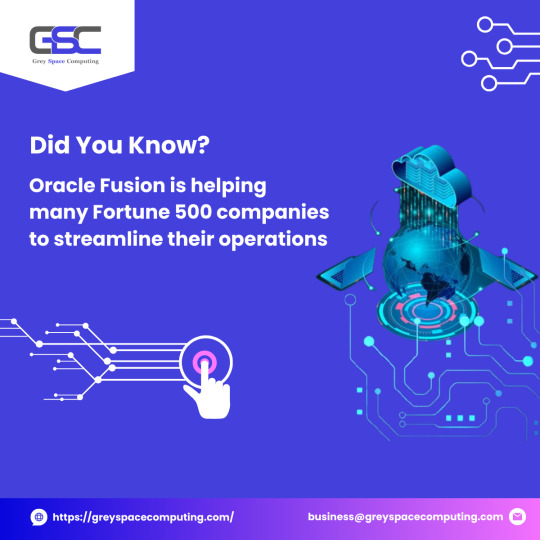 GSC
Grey Space Computing

Did You Know?

Oracle Fusion is helping many Fortune 500 companies to streamline their operations

https://greyspacecomputing.com/

business@greyspacecomputing.com